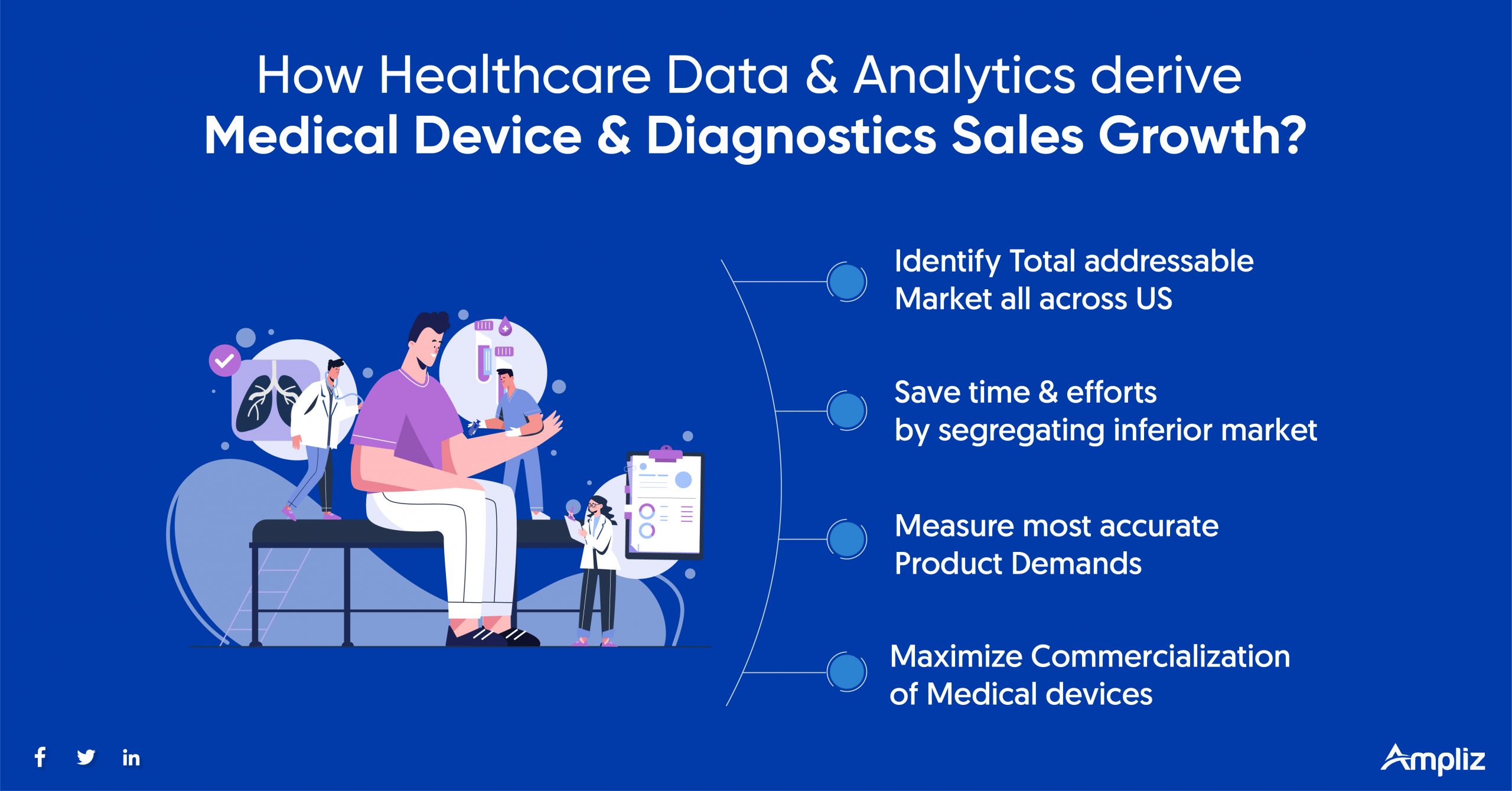 How Healthcare Data & Analytics derive
Medical Device & Diagnostics Sales Growth?

Identify Total addressable Market all across US

Save time & efforts by segregating inferior market

Measure most accurate Product Demands

Maximize Commercialization of Medical devices

f
in

Ampliz